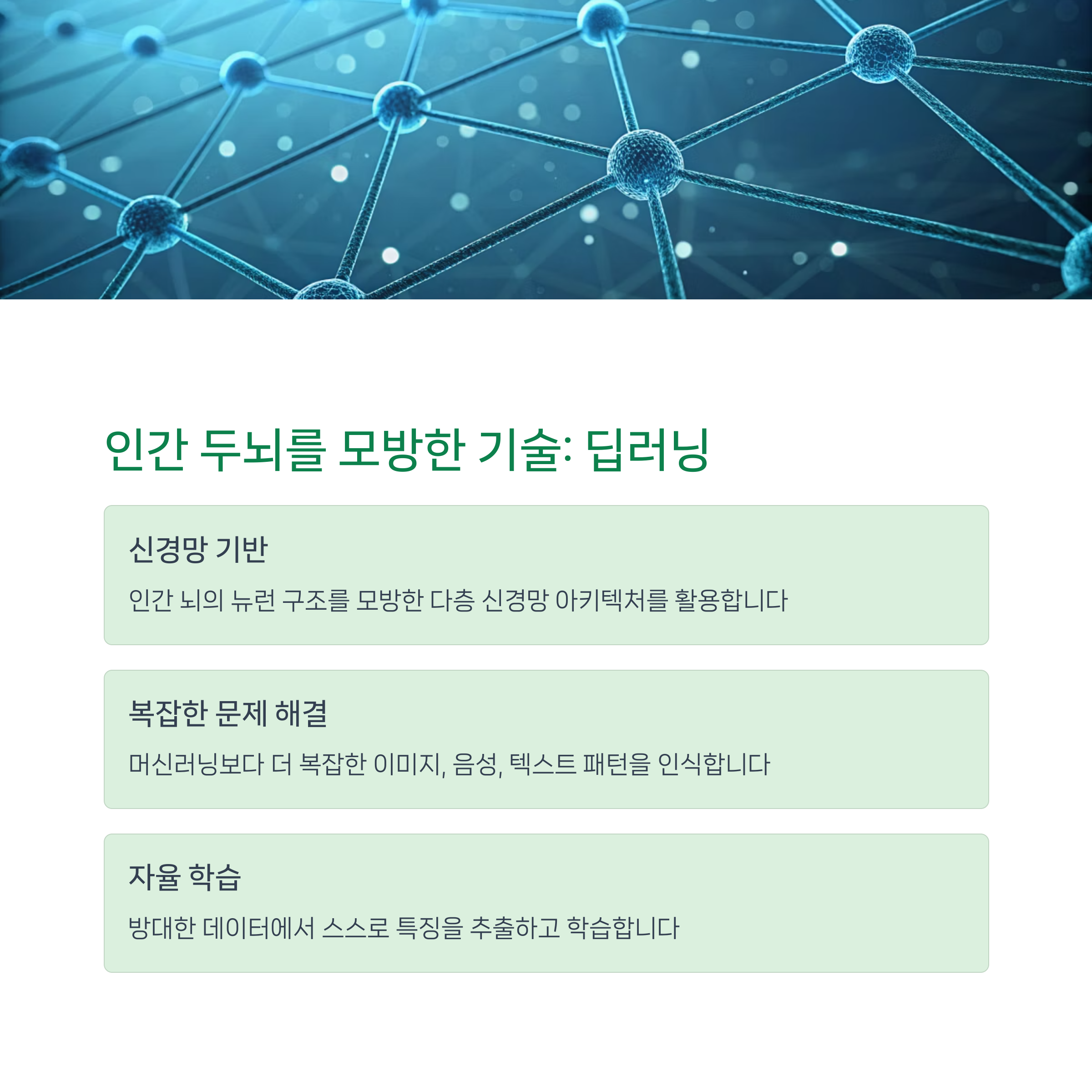 인간 두뇌를 모방한 기술: 딥러닝

신경망 기반

인간 뇌의 뉴런 구조를 모방한 다층 신경망 아키텍처를 활용합니다

복잡한 문제 해결

머신러닝보다 더 복잡한 이미지, 음성, 텍스트 패턴을 인식합니다

자율 학습

방대한 데이터에서 스스로 특징을 추출하고 학습합니다